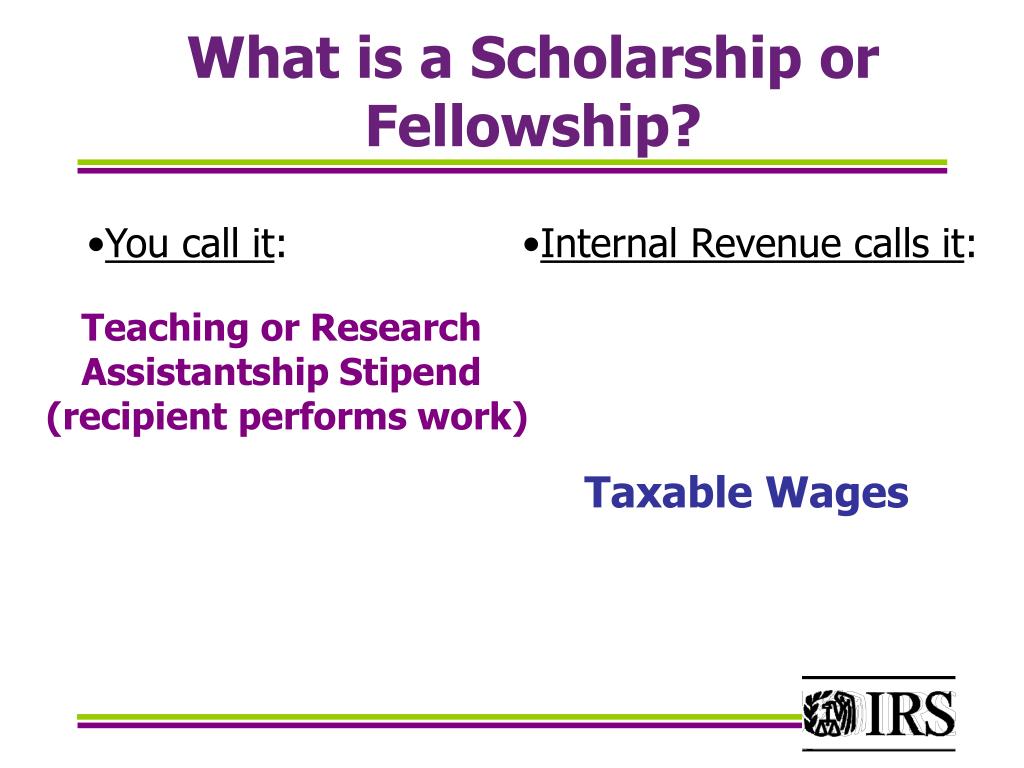 What is a Scholarship or Fellowship?

•You call it:

Teaching or Research Assistantship Stipend (recipient performs work)

•Internal Revenue calls it:

Taxable Wages

IRS